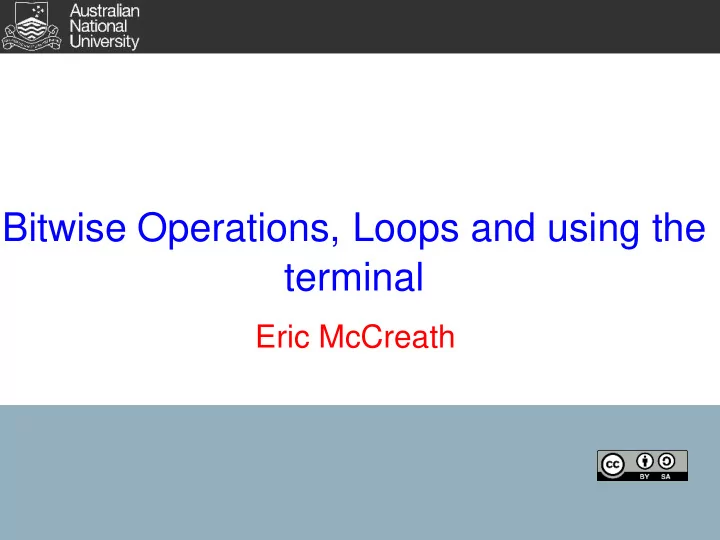 Australian National University

Bitwise Operations, Loops and using the terminal

Eric McCreath

cc BY SA